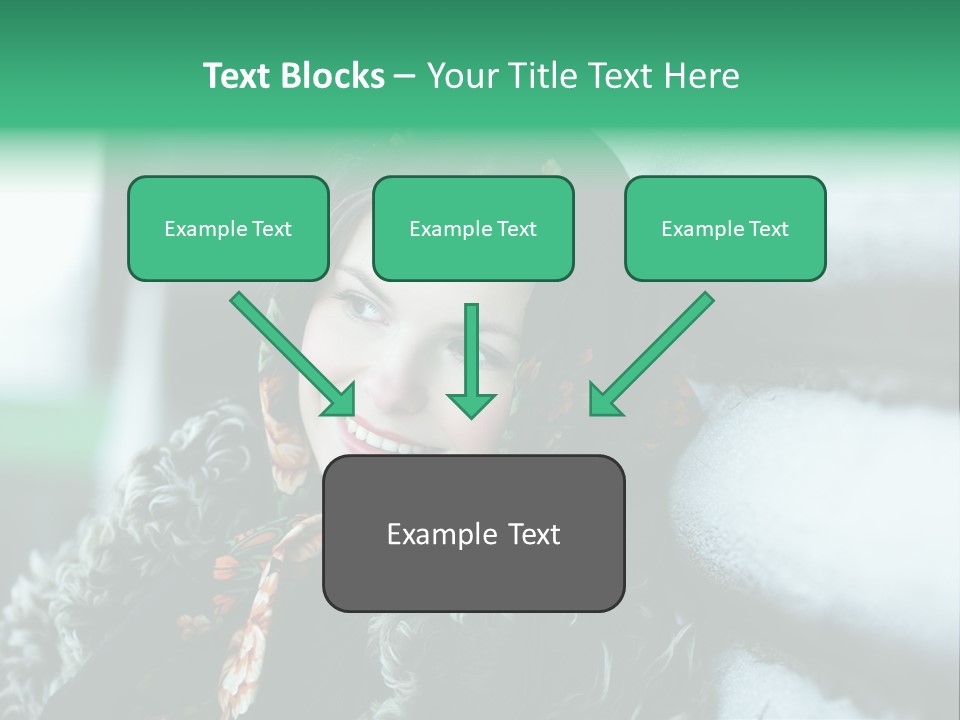 Text Blocks – Your Title Text Here

Example Text

Example Text

Example Text

Example Text